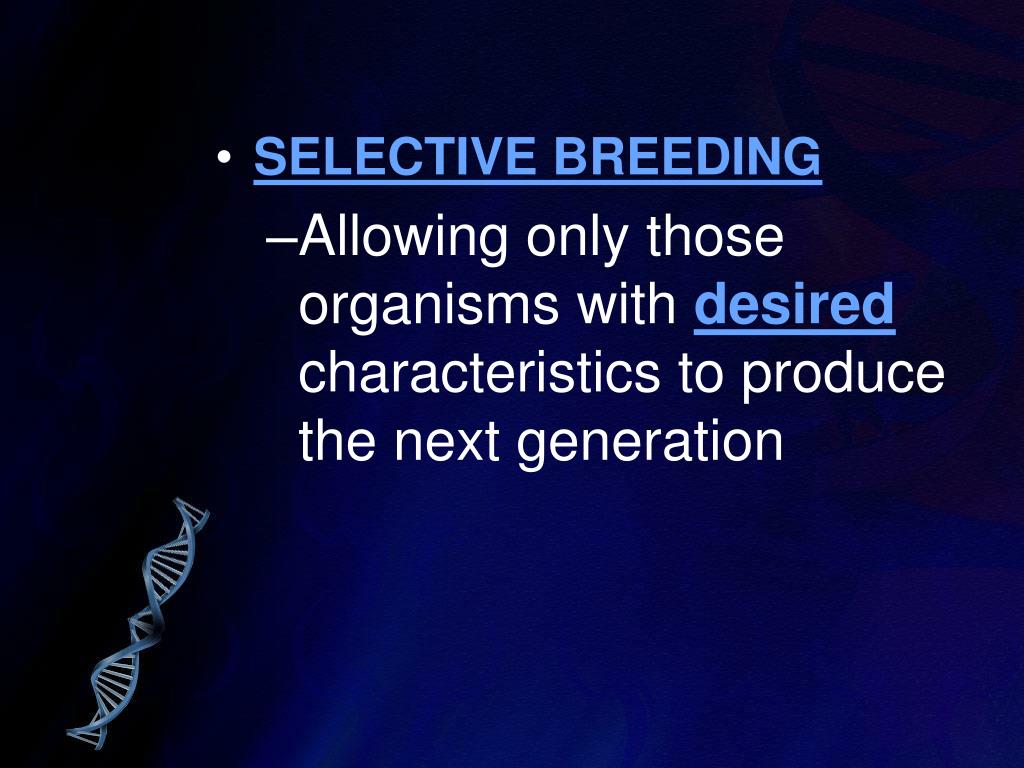 • SELECTIVE BREEDING

–Allowing only those organisms with desired characteristics to produce the next generation